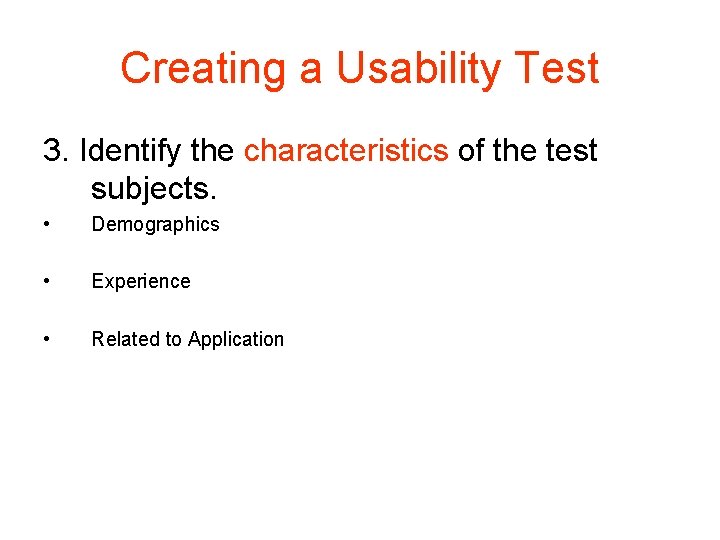 Creating a Usability Test

3. Identify the characteristics of the test subjects.

• Demographics

• Experience

• Related to Application